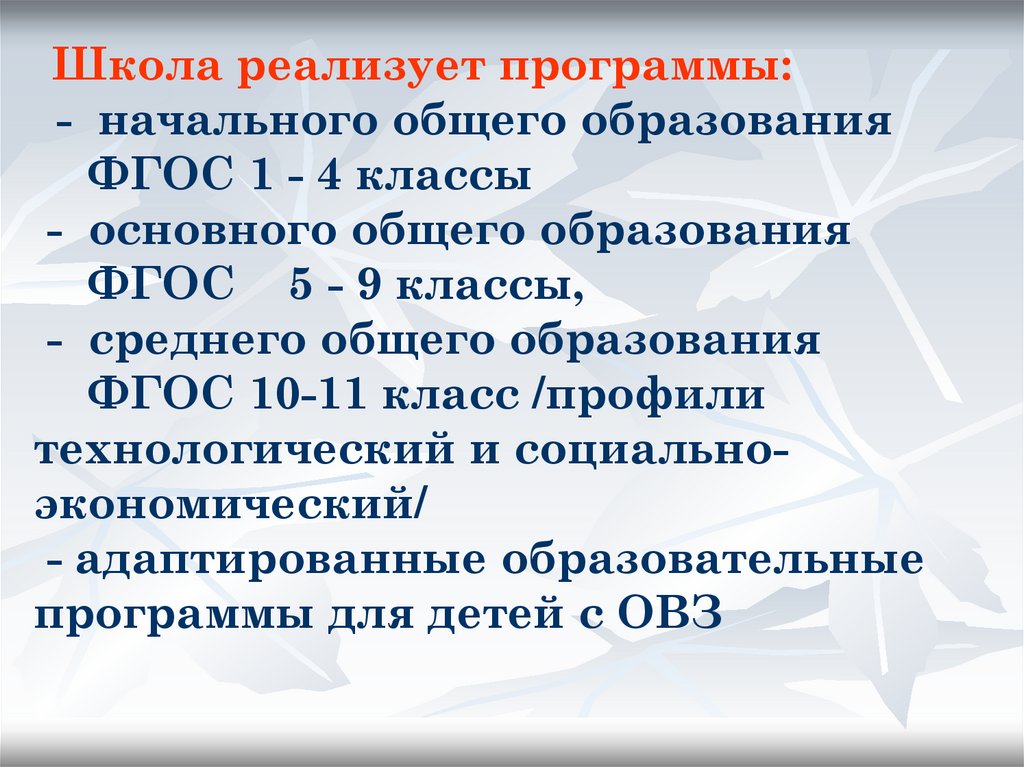 Школа реализует программы:
- начального общего образования ФГОС 1 - 4 классы
- основного общего образования ФГОС 5 - 9 классы,
- среднего общего образования ФГОС 10-11 класс /профили технологический и социально-экономический/
- адаптированные образовательные программы для детей с ОВЗ